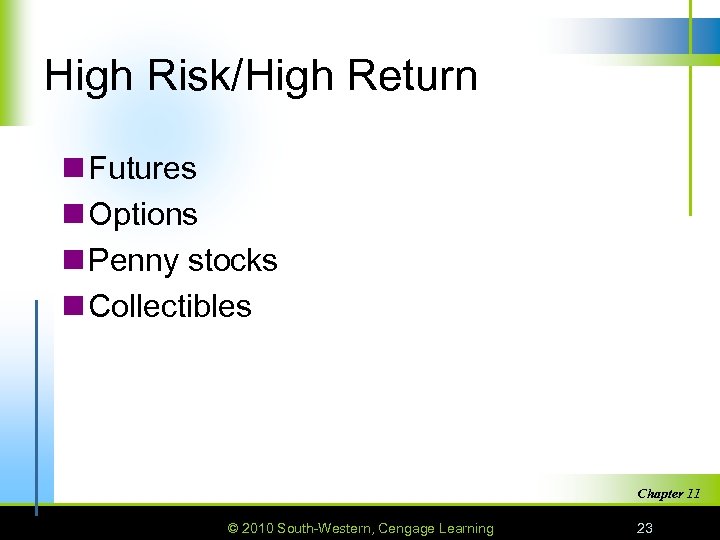 High Risk/High Return

Futures
Options
Penny stocks
Collectibles

Chapter 11

© 2010 South-Western, Cengage Learning

23